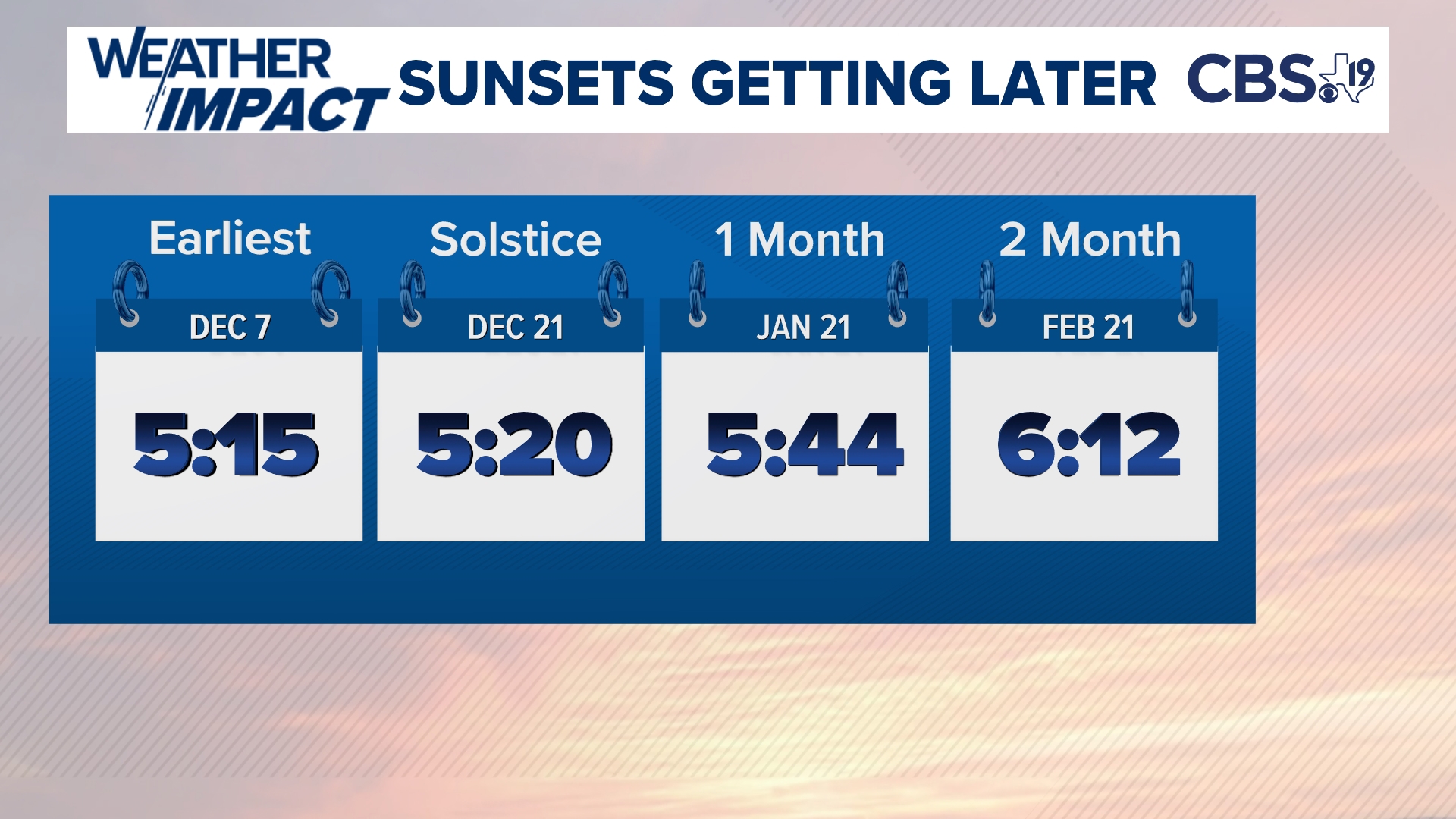 WEATHER IMPACT SUNSETS GETTING LATER CBS 19

| Earliest | Solstice | 1 Month | 2 Month |
|---|---|---|---|
| DEC 7 | DEC 21 | JAN 21 | FEB 21 |
| 5:15 | 5:20 | 5:44 | 6:12 |